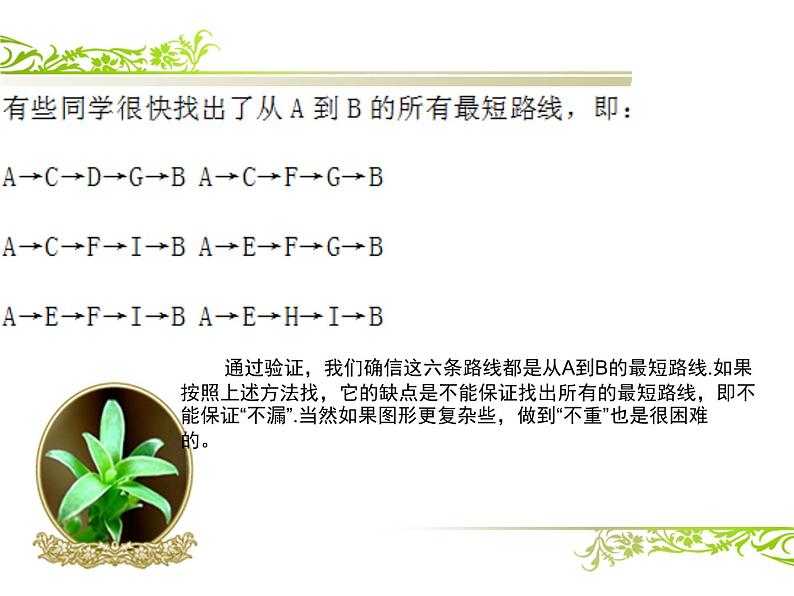 有些同学很快找出了从 A 到 B 的所有最短路线，即：

A→C→D→G→B A→C→F→G→B

A→C→F→I→B A→E→F→G→B

A→E→F→I→B A→E→H→I→B

通过验证，我们确信这六条路线都是从A到B的最短路线.如果按照上述方法找，它的缺点是不能保证找出所有的最短路线，即不能保证“不漏”.当然如果图形更复杂些，做到“不重”也是很困难的。